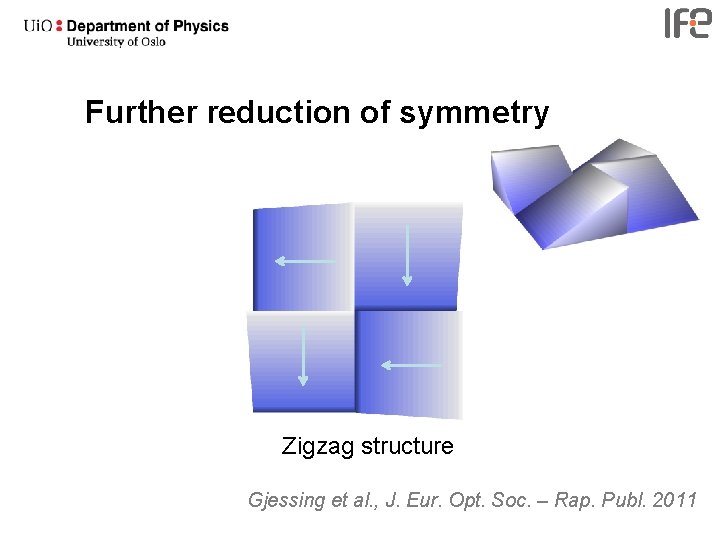 UiO : Department of Physics
University of Oslo

IFE

Further reduction of symmetry

Zigzag structure

Gjessing et al., J. Eur. Opt. Soc. – Rap. Publ. 2011